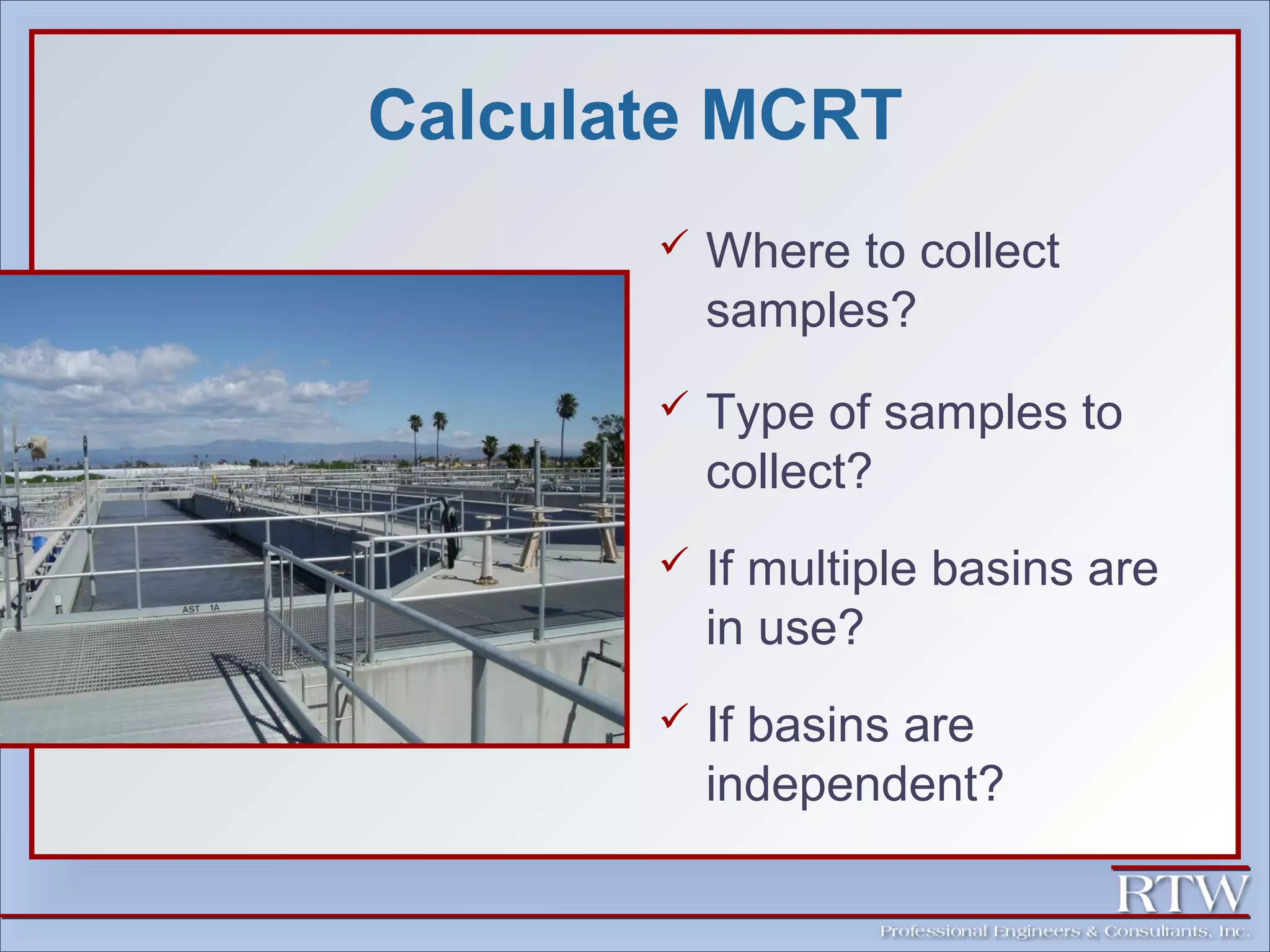 Calculate MCRT

AST 1A

✓ Where to collect samples?

✓ Type of samples to collect?

✓ If multiple basins are in use?

✓ If basins are independent?

RTW
Professional Engineers & Consultants, Inc.